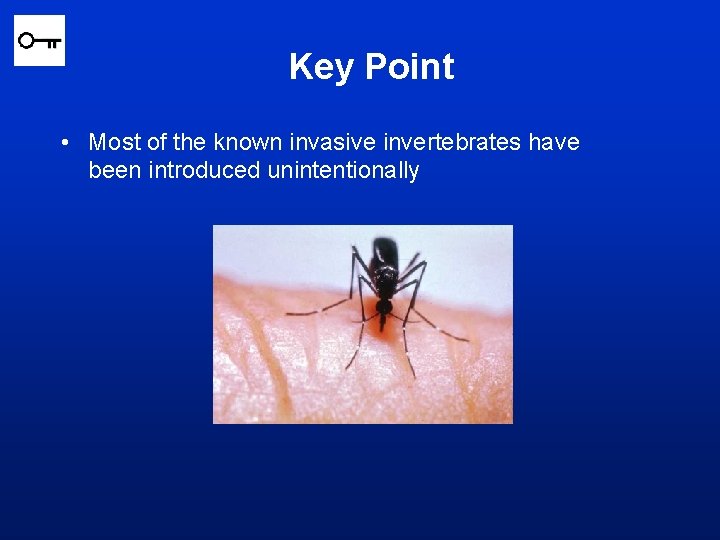 Key Point

• Most of the known invasive invertebrates have been introduced unintentionally